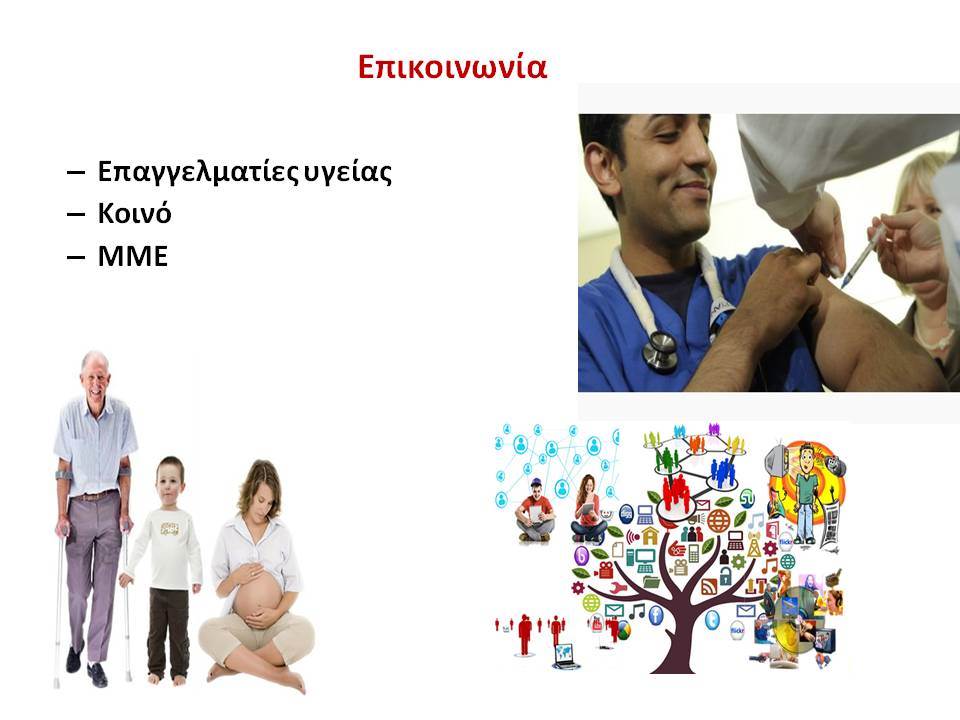 Επικοινωνία

– Επαγγελματίες υγείας
– Κοινό
– ΜΜΕ